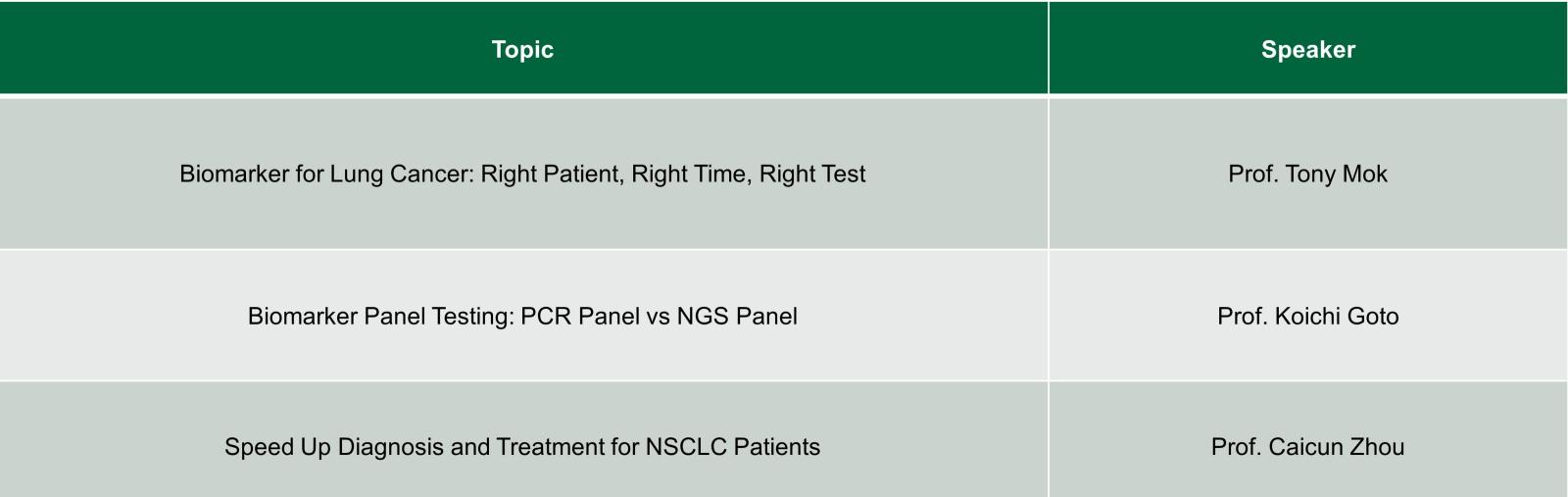 | Topic | Speaker |
|---|---|
| Biomarker for Lung Cancer: Right Patient, Right Time, Right Test | Prof. Tony Mok |
| Biomarker Panel Testing: PCR Panel vs NGS Panel | Prof. Koichi Goto |
| Speed Up Diagnosis and Treatment for NSCLC Patients | Prof. Caicun Zhou |